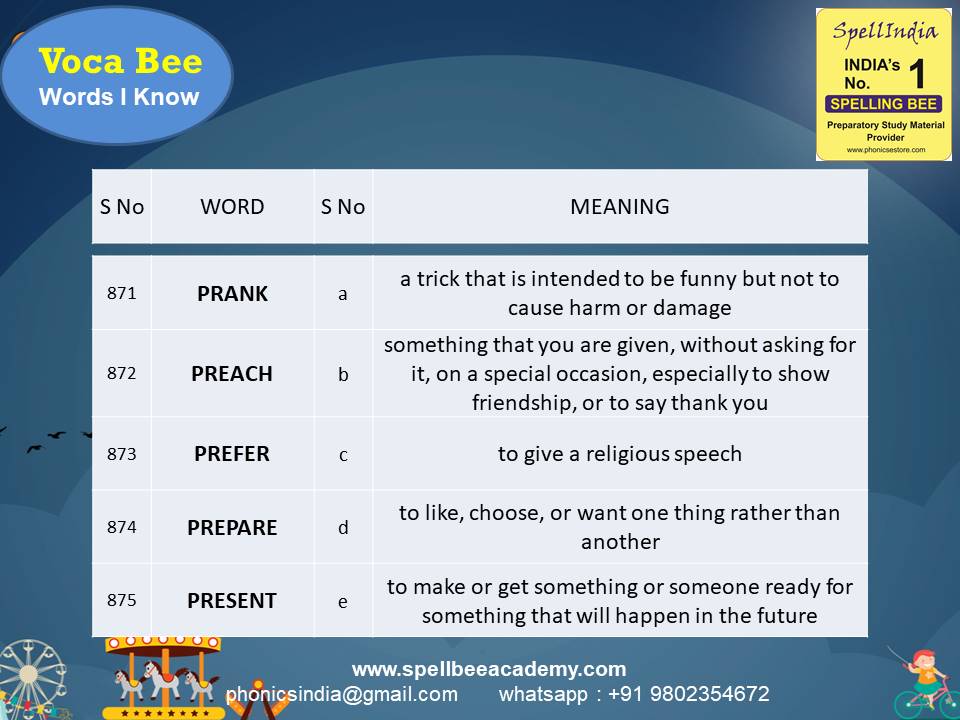 Voca Bee
Words I Know

SpellIndia
INDIA's No. 1
SPELLING BEE
Preparatory Study Material Provider
www.phonicsestore.com

| S No | WORD | S No | MEANING |
|---|---|---|---|
| 871 | PRANK | a | a trick that is intended to be funny but not to cause harm or damage |
| 872 | PREACH | b | something that you are given, without asking for it, on a special occasion, especially to show friendship, or to say thank you |
| 873 | PREFER | c | to give a religious speech |
| 874 | PREPARE | d | to like, choose, or want one thing rather than another |
| 875 | PRESENT | e | to make or get something or someone ready for something that will happen in the future |

www.spellbeeacademy.com
phonicsindia@gmail.com whatsapp : +91 9802354672